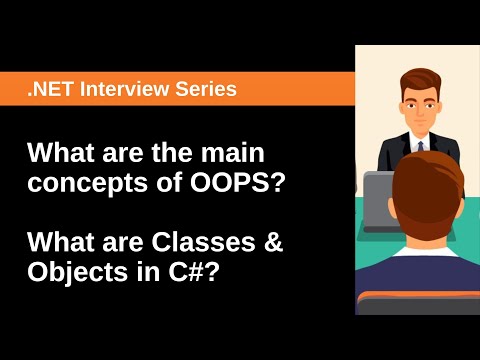 .NET Interview Series

What are the main concepts of OOPS?

What are Classes & Objects in C#?